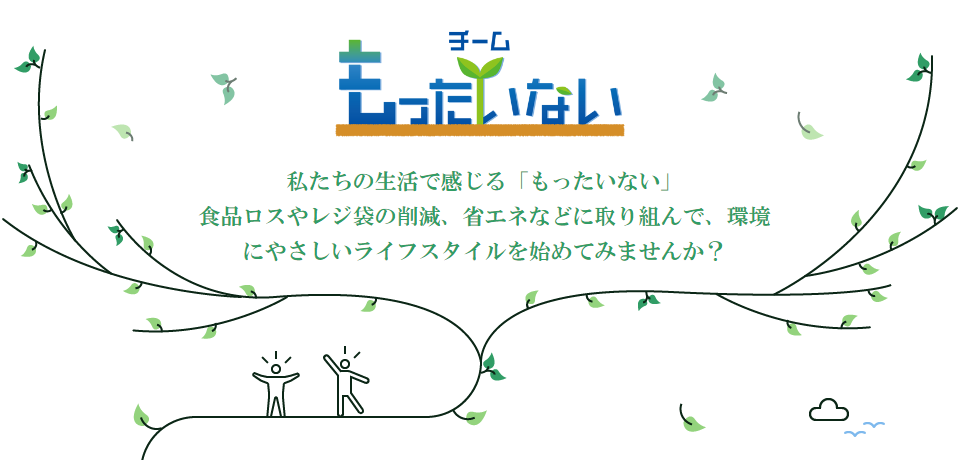 チーム
もったいない

私たちの生活で感じる「もったいない」
食品ロスやレジ袋の削減、省エネなどに取り組んで、環境にやさしいライフスタイルを始めてみませんか？